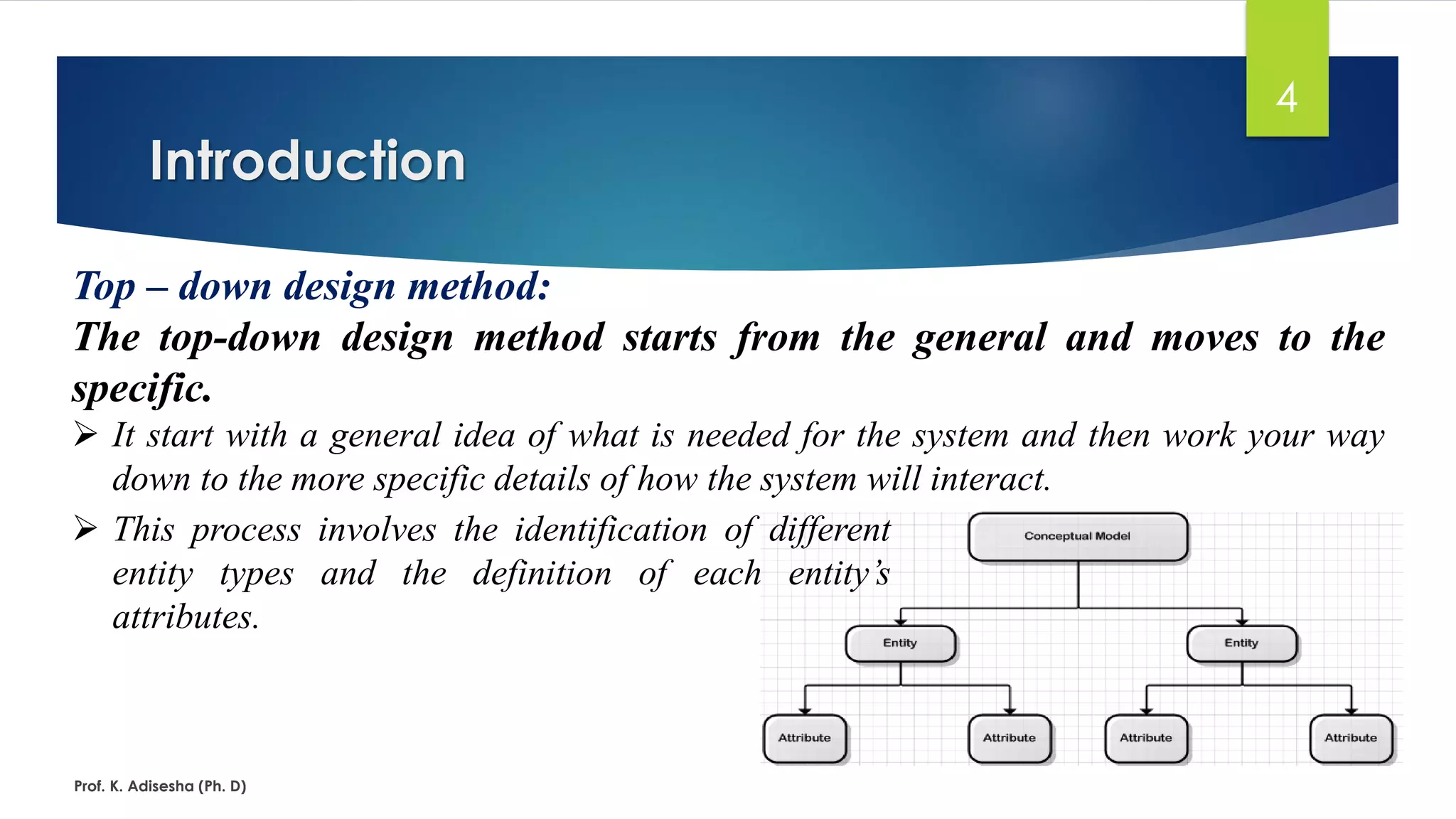 4

Introduction

Top – down design method:

The top-down design method starts from the general and moves to the specific.

➢ It start with a general idea of what is needed for the system and then work your way down to the more specific details of how the system will interact.

➢ This process involves the identification of different entity types and the definition of each entity's attributes.

Conceptual Model

Entity

Entity

Attribute

Attribute

Attribute

Attribute

Prof. K. Adisesha (Ph. D)